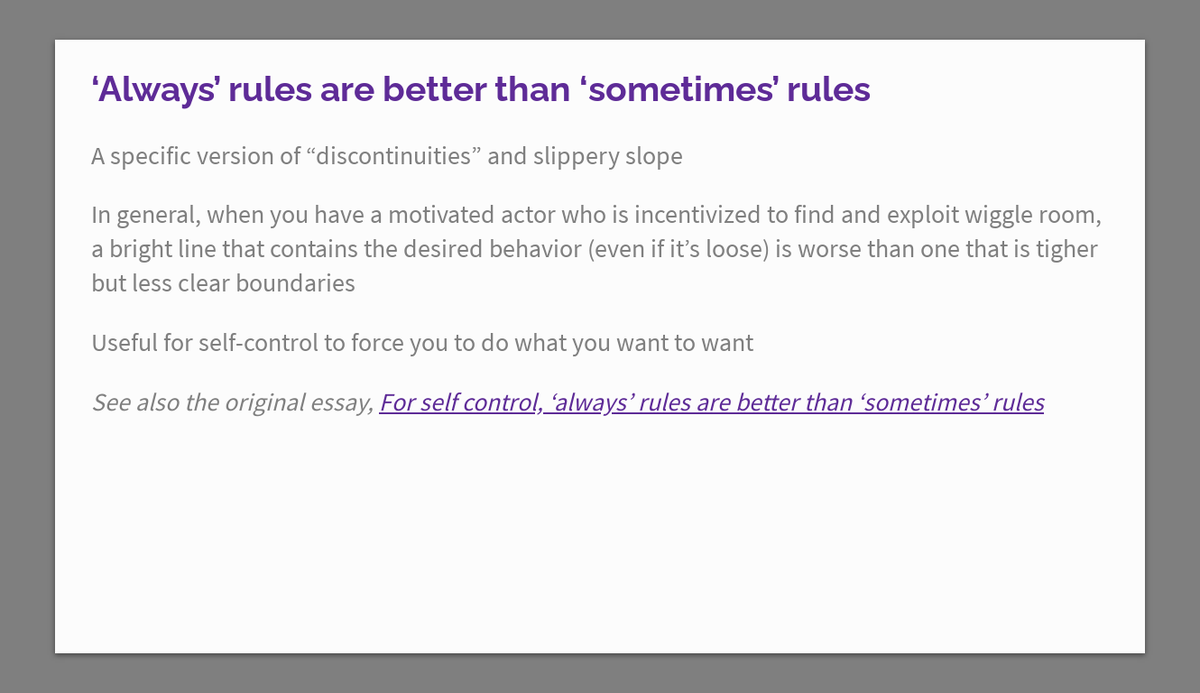 ‘Always’ rules are better than ‘sometimes’ rules

A specific version of “discontinuities” and slippery slope

In general, when you have a motivated actor who is incentivized to find and exploit wiggle room, a bright line that contains the desired behavior (even if it’s loose) is worse than one that is tigher but less clear boundaries

Useful for self-control to force you to do what you want to want

See also the original essay, For self control, ‘always’ rules are better than ‘sometimes’ rules